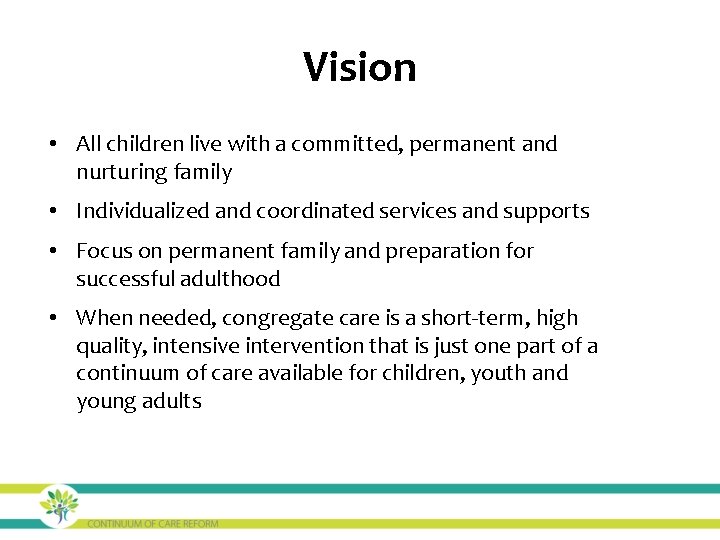 Vision

• All children live with a committed, permanent and nurturing family

• Individualized and coordinated services and supports

• Focus on permanent family and preparation for successful adulthood

• When needed, congregate care is a short-term, high quality, intensive intervention that is just one part of a continuum of care available for children, youth and young adults

CONTINUUM OF CARE REFORM